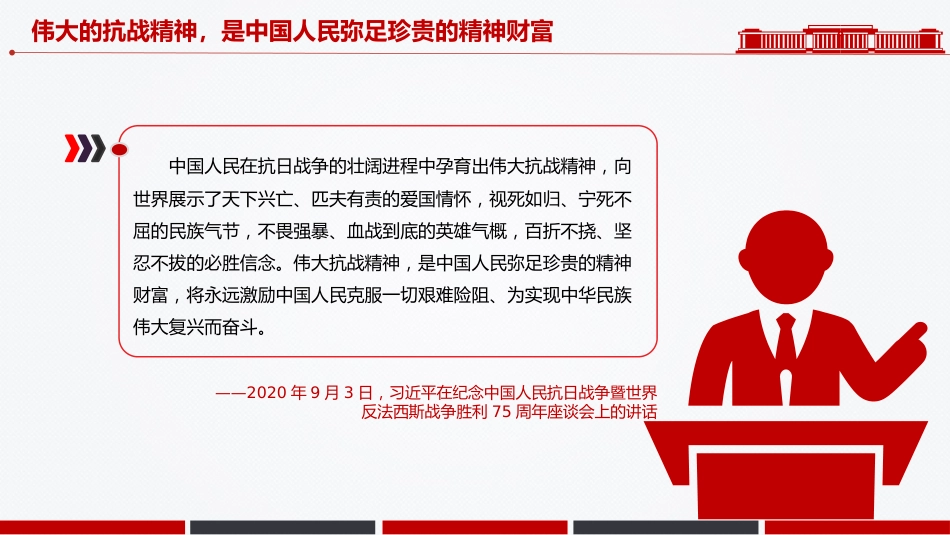 伟大的抗战精神，是中国人民弥足珍贵的精神财富

中国人民在抗日战争的壮阔进程中孕育出伟大抗战精神，向世界展示了天下兴亡、匹夫有责的爱国情怀，视死如归、宁死不屈的民族气节，不畏强暴、血战到底的英雄气概，百折不挠、坚忍不拔的必胜信念。伟大抗战精神，是中国人民弥足珍贵的精神财富，将永远激励中国人民克服一切艰难险阻、为实现中华民族伟大复兴而奋斗。

——2020 年 9 月 3 日，习近平在纪念中国人民抗日战争暨世界反法西斯战争胜利 75 周年座谈会上的讲话